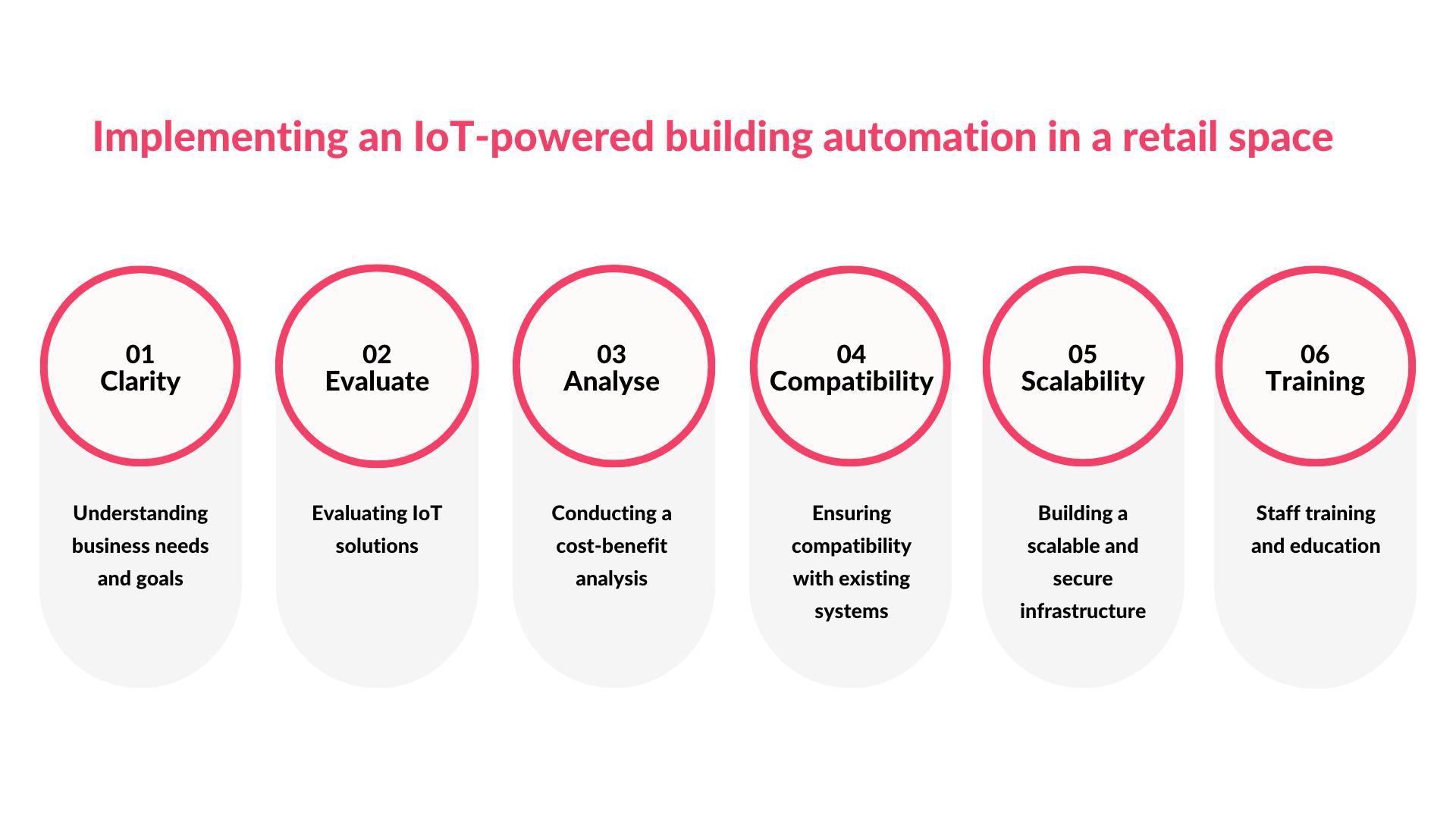 Implementing an IoT-powered building automation in a retail space

01
Clarity

Understanding business needs and goals

02
Evaluate

Evaluating IoT solutions

03
Analyse

Conducting a cost-benefit analysis

04
Compatibility

Ensuring compatibility with existing systems

05
Scalability

Building a scalable and secure infrastructure

06
Training

Staff training and education